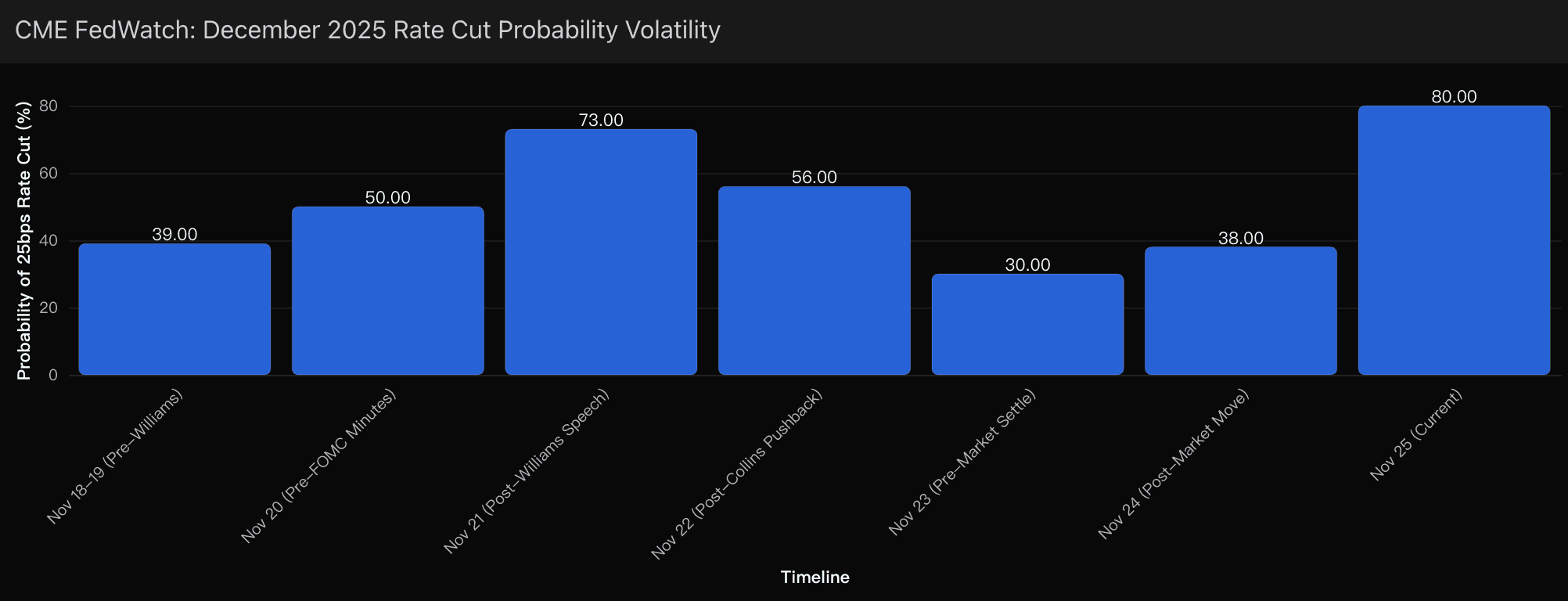 CME FedWatch: December 2025 Rate Cut Probability Volatility

Probability of 25bps Rate Cut (%)

80
60
40
20
0

39.00
50.00
73.00
56.00
30.00
38.00
80.00

Nov 18–19 (Pre–Williams)
Nov 20 (Pre–FOMC Minutes)
Nov 21 (Post–Williams Speech)
Nov 22 (Post–Collins Pushback)
Nov 23 (Pre–Market Settle)
Nov 24 (Post–Market Move)
Nov 25 (Current)

Timeline